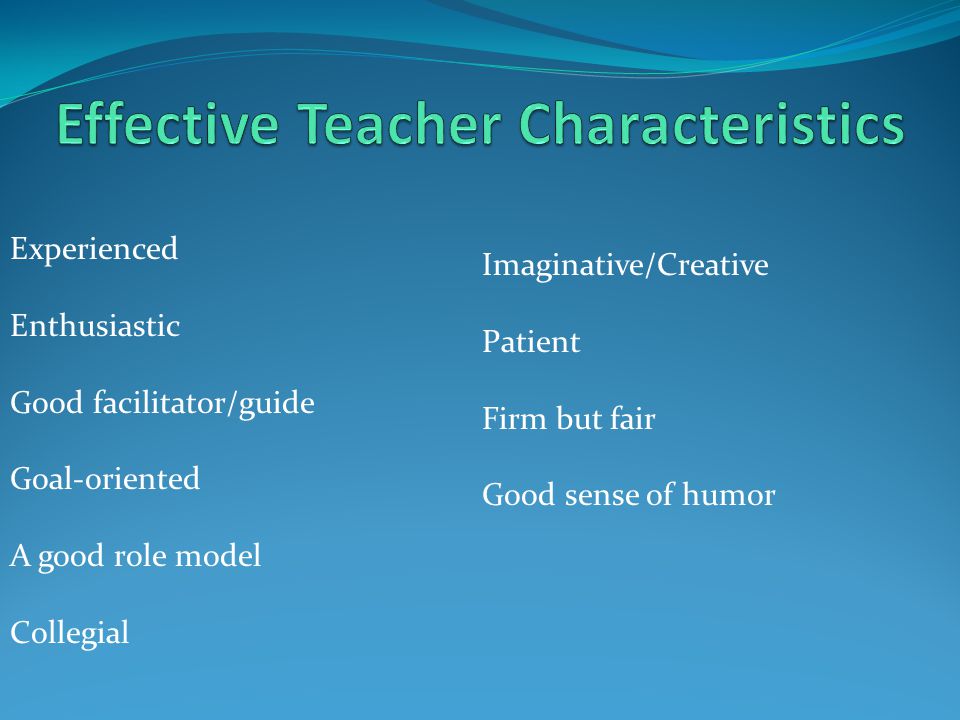 Effective Teacher Characteristics

Experienced

Enthusiastic

Good facilitator/guide

Goal-oriented

A good role model

Collegial

Imaginative/Creative

Patient

Firm but fair

Good sense of humor